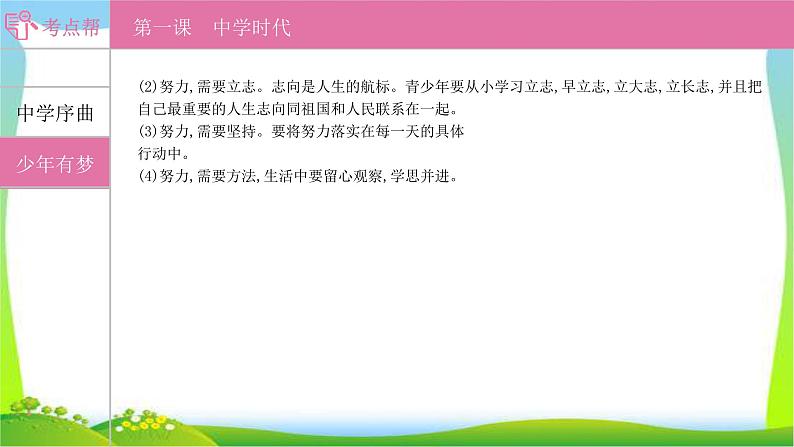 考点帮

第一课　中学时代

中学序曲

少年有梦

(2)努力,需要立志。志向是人生的航标。青少年要从小学习立志,早立志,立大志,立长志,并且把自己最重要的人生志向同祖国和人民联系在一起。

(3)努力,需要坚持。要将努力落实在每一天的具体行动中。

(4)努力,需要方法,生活中要留心观察,学思并进。